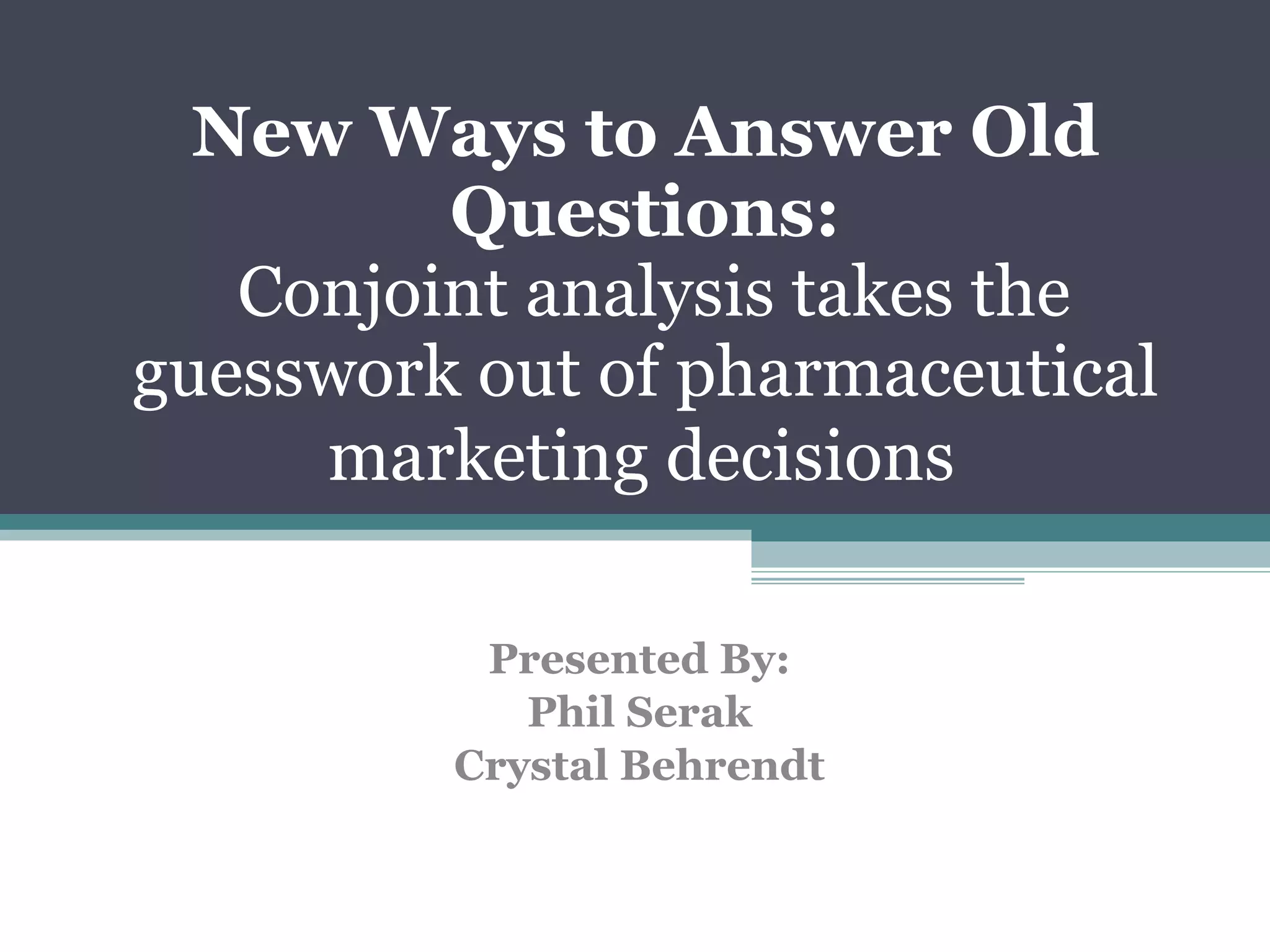 New Ways to Answer Old Questions:
Conjoint analysis takes the guesswork out of pharmaceutical marketing decisions

Presented By:
Phil Serak
Crystal Behrendt